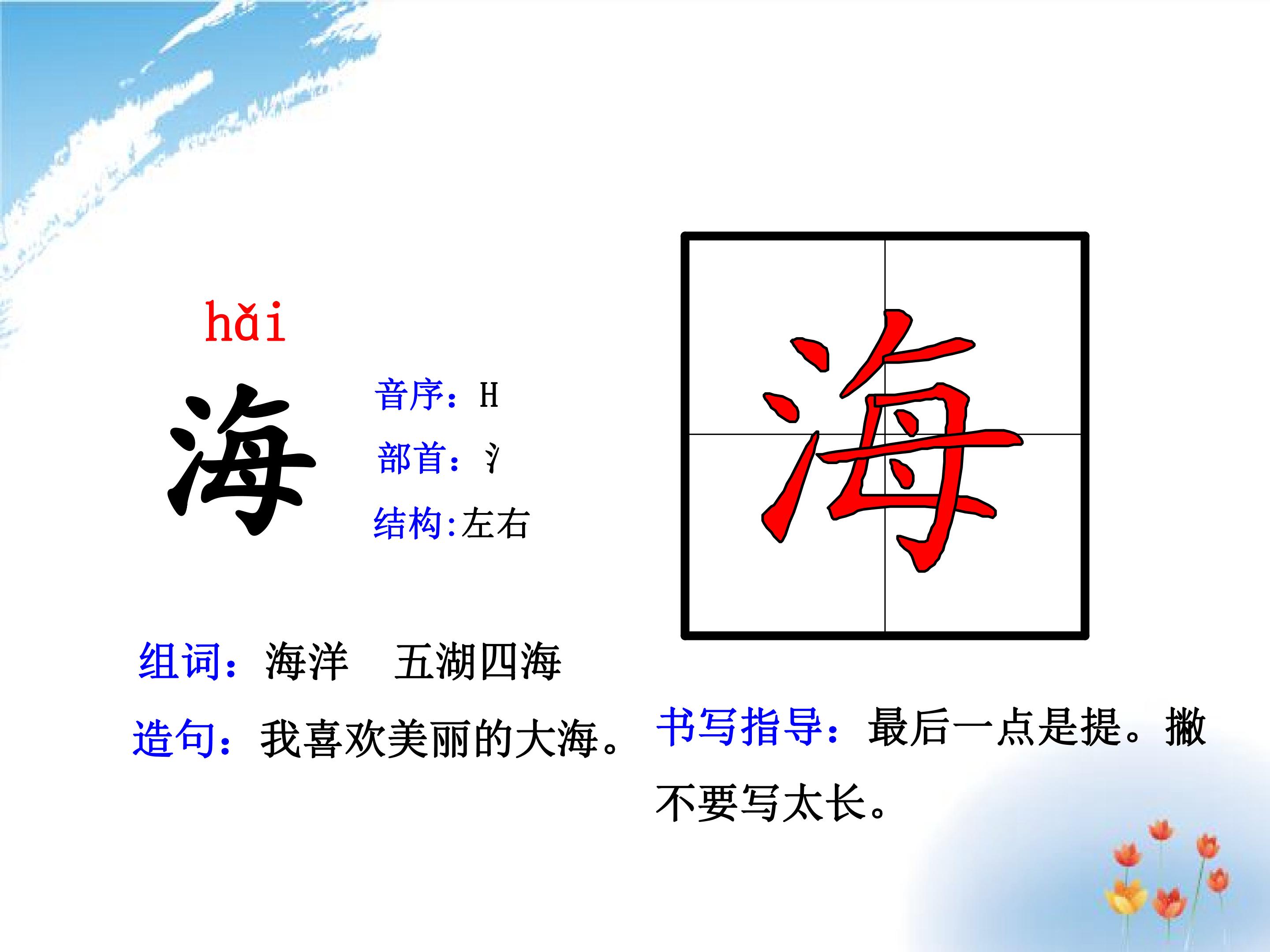 hǎi

海

音序：H

部首：氵

结构:左右

海

组词：海洋　五湖四海

造句：我喜欢美丽的大海。

书写指导：最后一点是提。撇不要写太长。